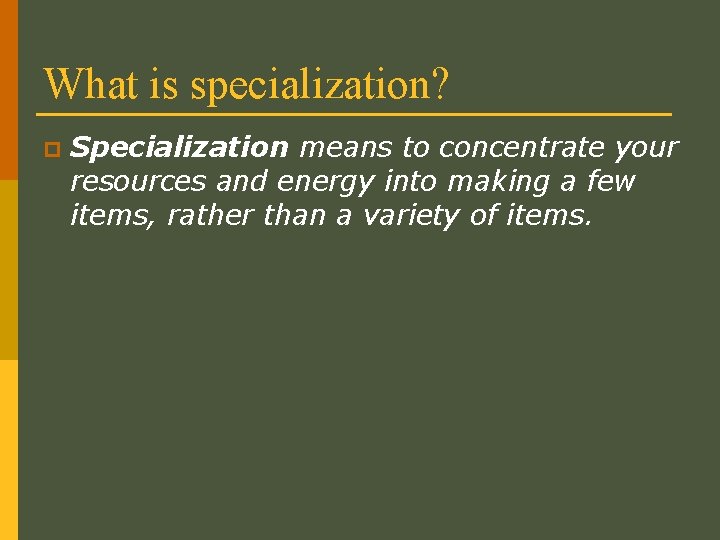 What is specialization?

Specialization means to concentrate your resources and energy into making a few items, rather than a variety of items.